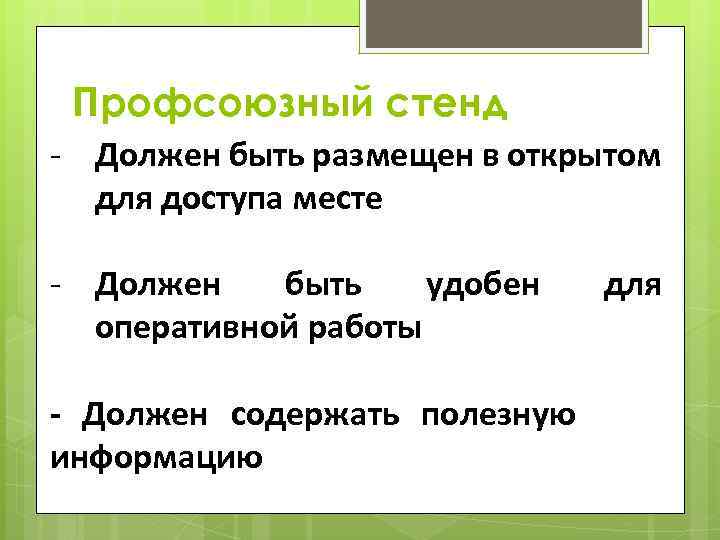 Профсоюзный стенд

- Должен быть размещен в открытом для доступа месте

- Должен быть удобен для оперативной работы

- Должен содержать полезную информацию